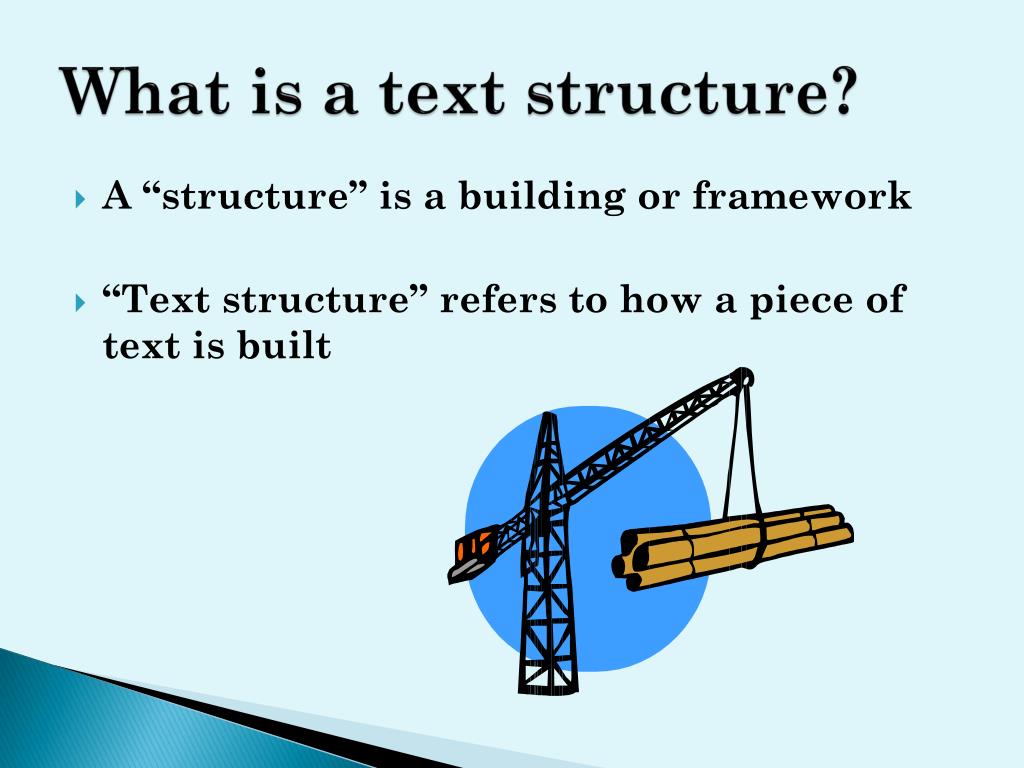 What is a text structure?

A “structure” is a building or framework

“Text structure” refers to how a piece of text is built